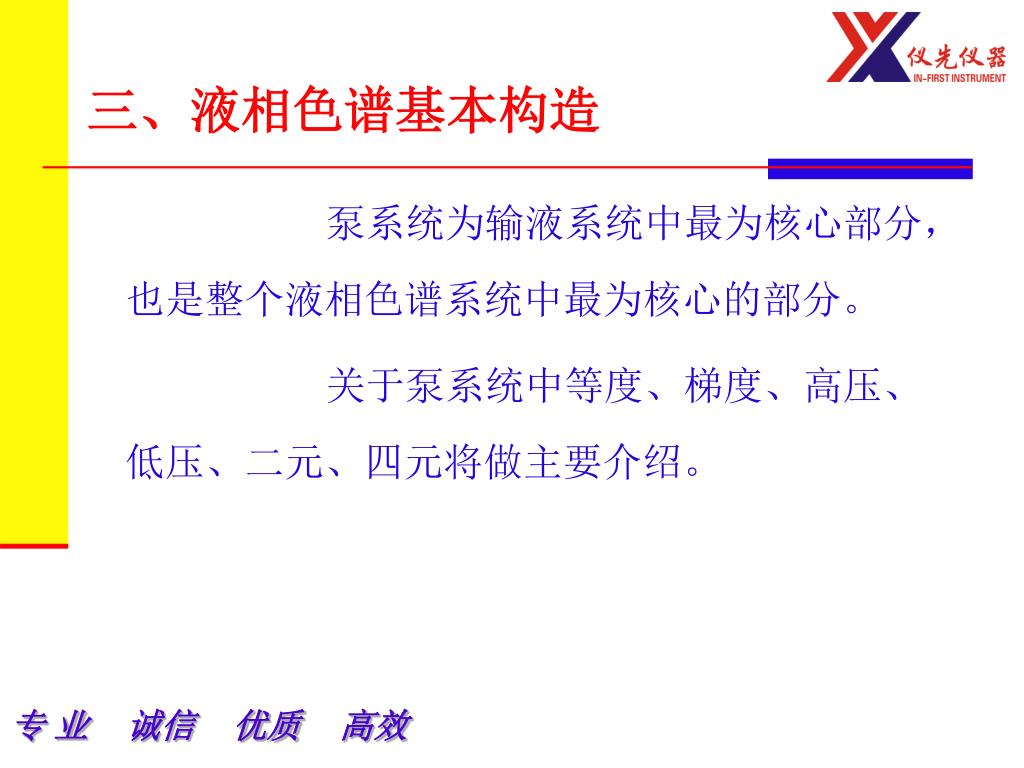 仪先仪器
IN-FIRST INSTRUMENT

三、液相色谱基本构造

泵系统为输液系统中最为核心部分，也是整个液相色谱系统中最为核心的部分。

关于泵系统中等度、梯度、高压、低压、二元、四元将做主要介绍。

专 业　诚信　优质　高效